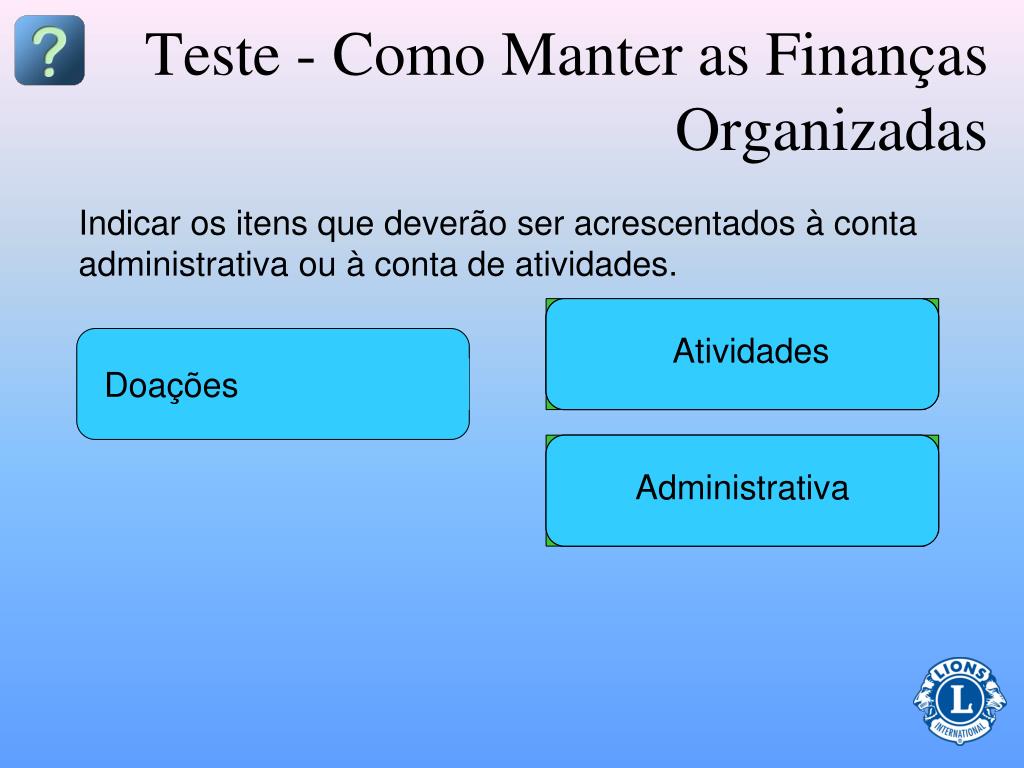 ?

Teste - Como Manter as Finanças Organizadas

Indicar os itens que deverão ser acrescentados à conta administrativa ou à conta de atividades.

Doações

Atividades

Administrativa

LIONS
L
INTERNATIONAL